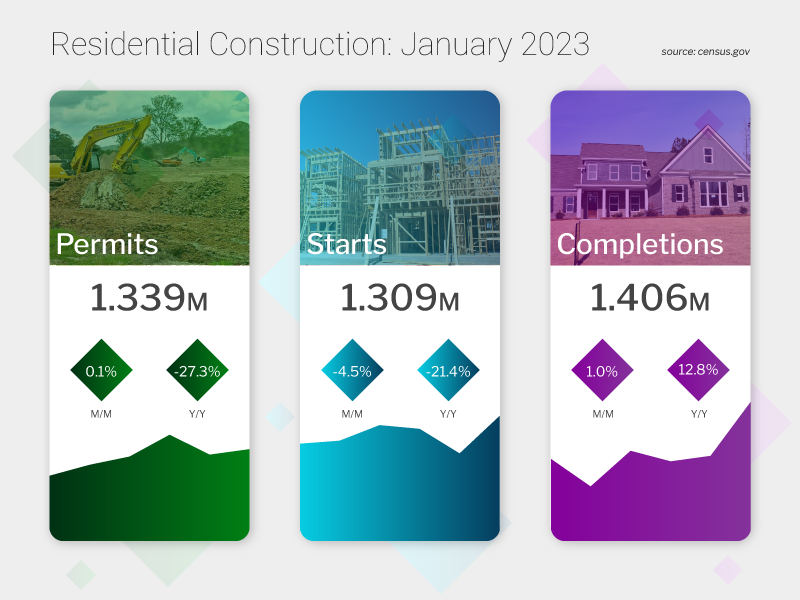 Residential Construction: January 2023

source: census.gov

Permits

1.339M

0.1%

M/M

-27.3%

Y/Y

Starts

1.309M

-4.5%

M/M

-21.4%

Y/Y

Completions

1.406M

1.0%

M/M

12.8%

Y/Y